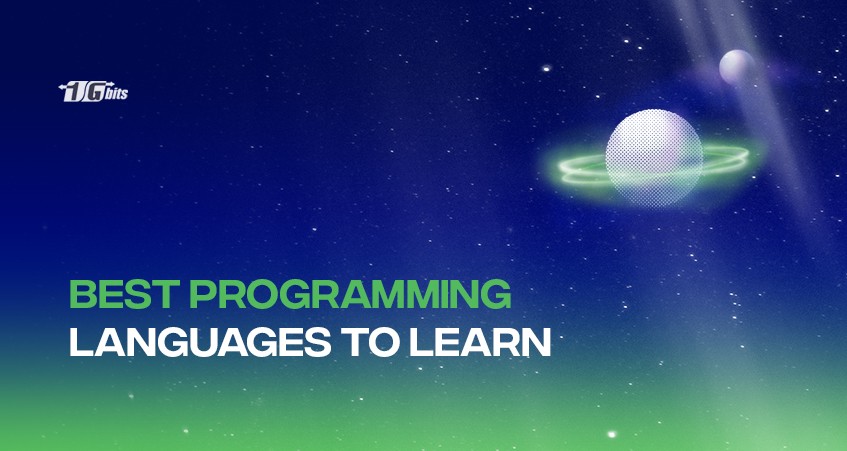 1Gbits

BEST PROGRAMMING LANGUAGES TO LEARN